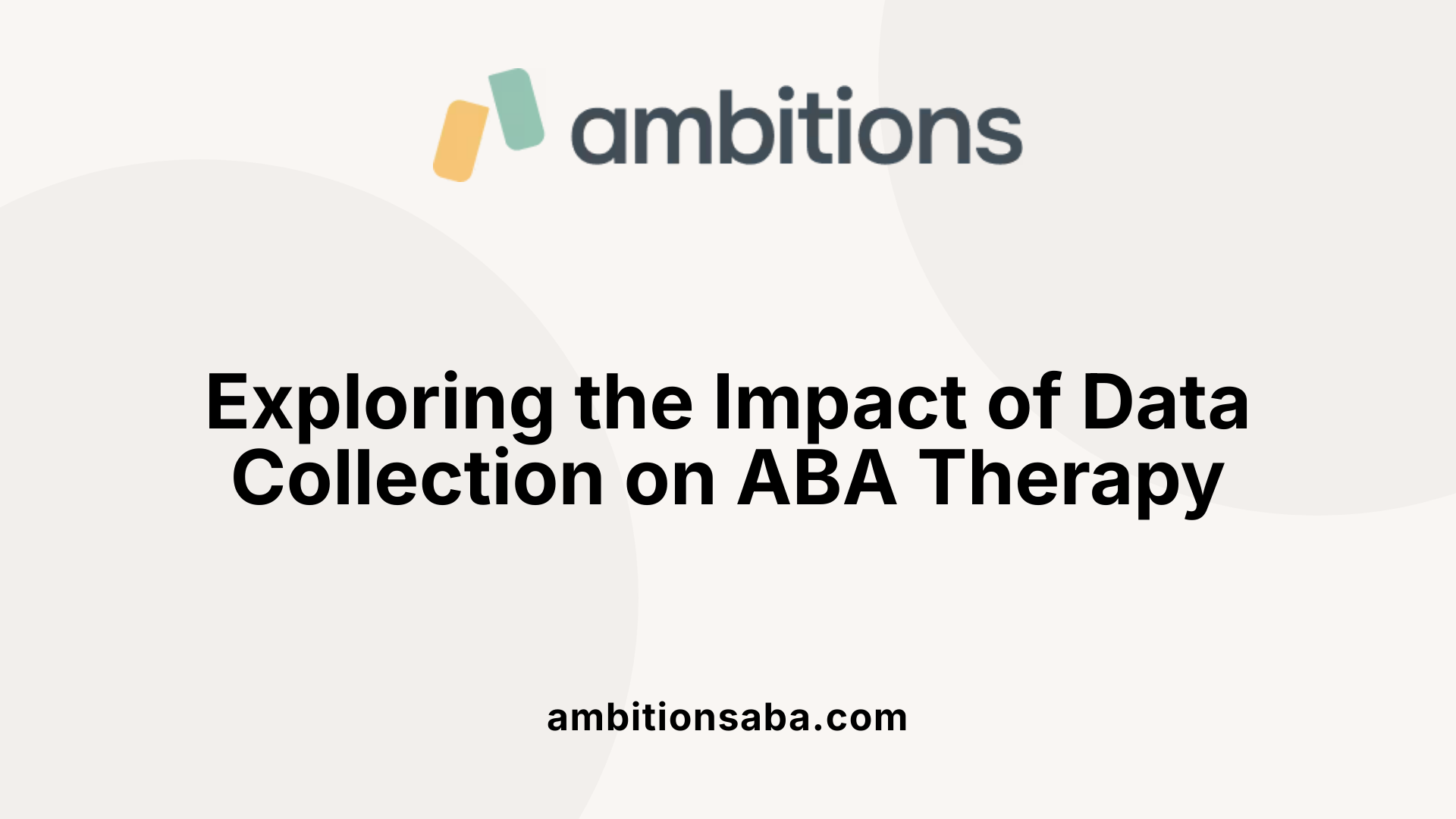 ambitions

Exploring the Impact of Data Collection on ABA Therapy

ambitionsaba.com